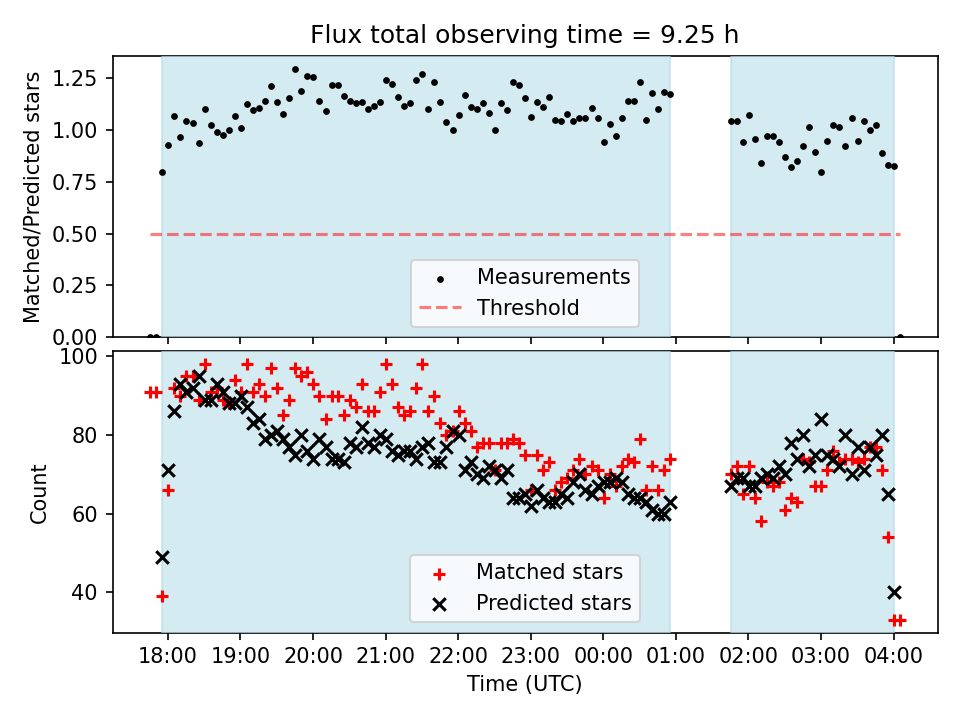 Flux total observing time = 9.25 h

Matched/Predicted stars

1.25
1.00
0.75
0.50
0.25
0.00

Measurements
Threshold

Count

100
80
60
40

Matched stars
Predicted stars

18:00 19:00 20:00 21:00 22:00 23:00 00:00 01:00 02:00 03:00 04:00

Time (UTC)